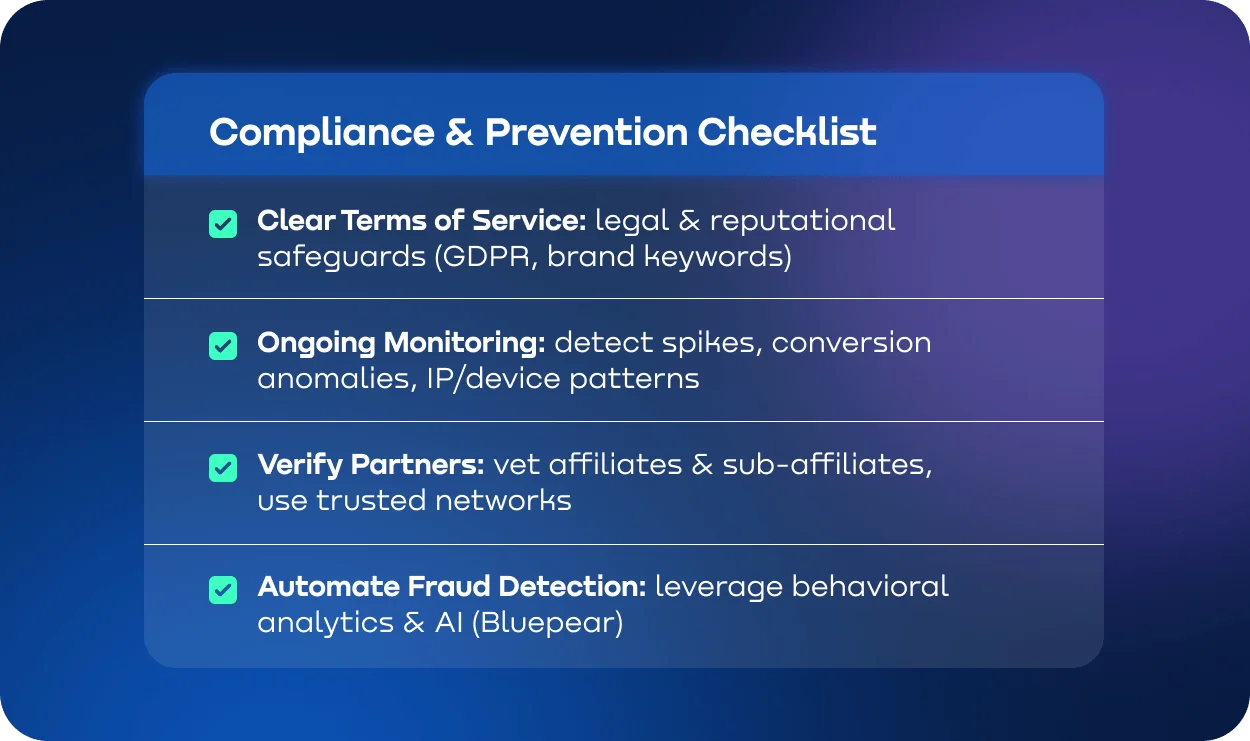 Compliance & Prevention Checklist

Clear Terms of Service: legal & reputational safeguards (GDPR, brand keywords)

Ongoing Monitoring: detect spikes, conversion anomalies, IP/device patterns

Verify Partners: vet affiliates & sub-affiliates, use trusted networks

Automate Fraud Detection: leverage behavioral analytics & AI (Bluepear)